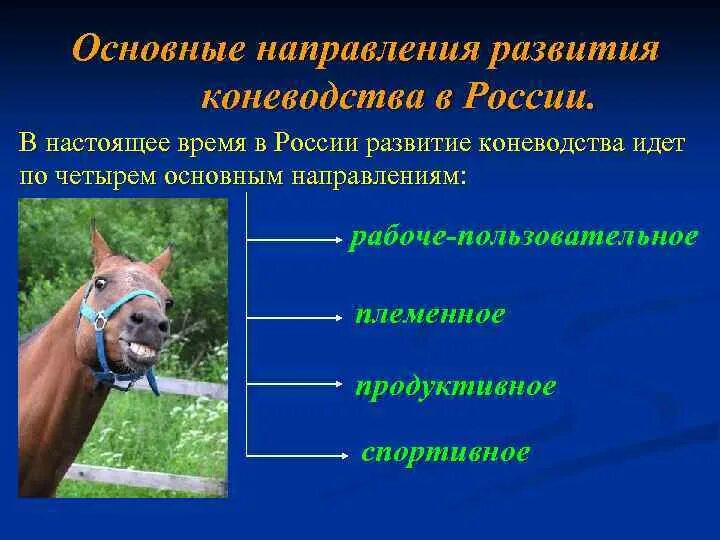 Основные направления развития коневодства в России.

В настоящее время в России развитие коневодства идет по четырем основным направлениям:

рабоче-пользовательное

племенное

продуктивное

спортивное